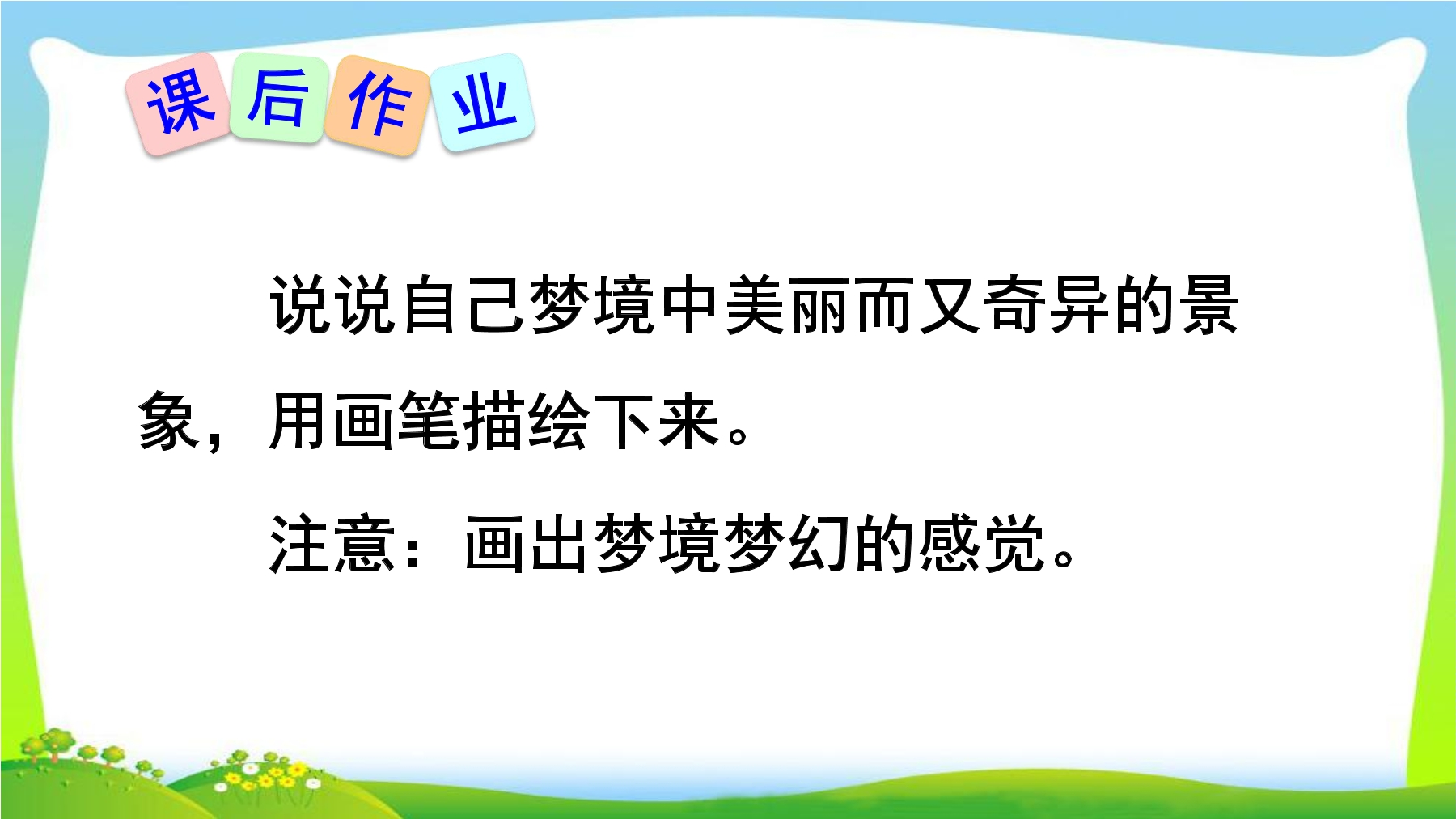 课后作业

说说自己梦境中美丽而又奇异的景象，用画笔描绘下来。

注意：画出梦境梦幻的感觉。